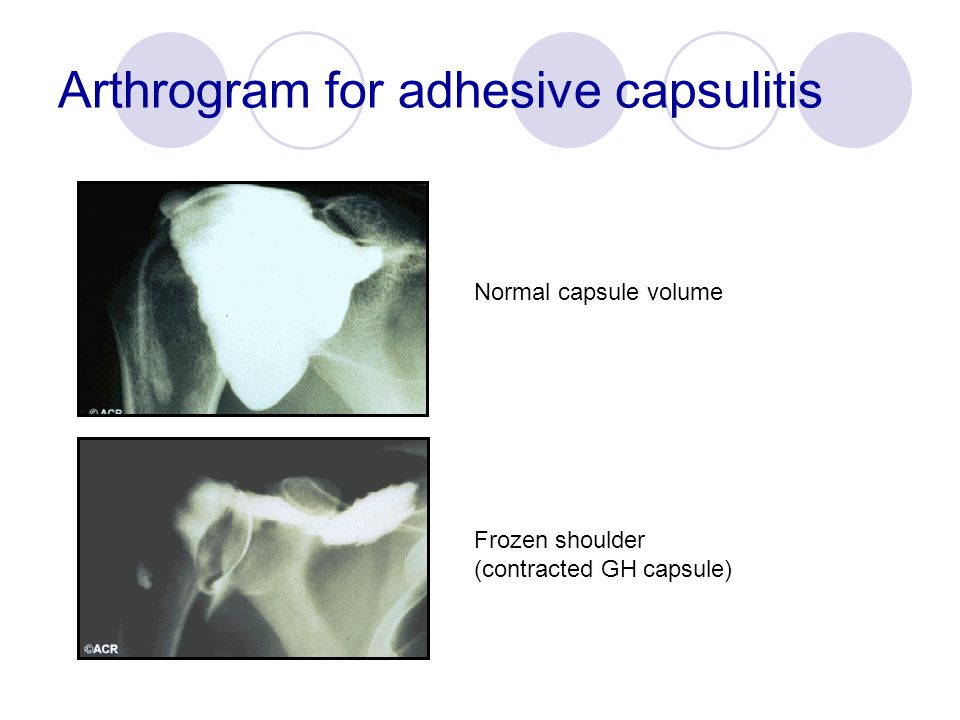 Arthrogram for adhesive capsulitis

©ACR

Normal capsule volume

©ACR

Frozen shoulder
(contracted GH capsule)